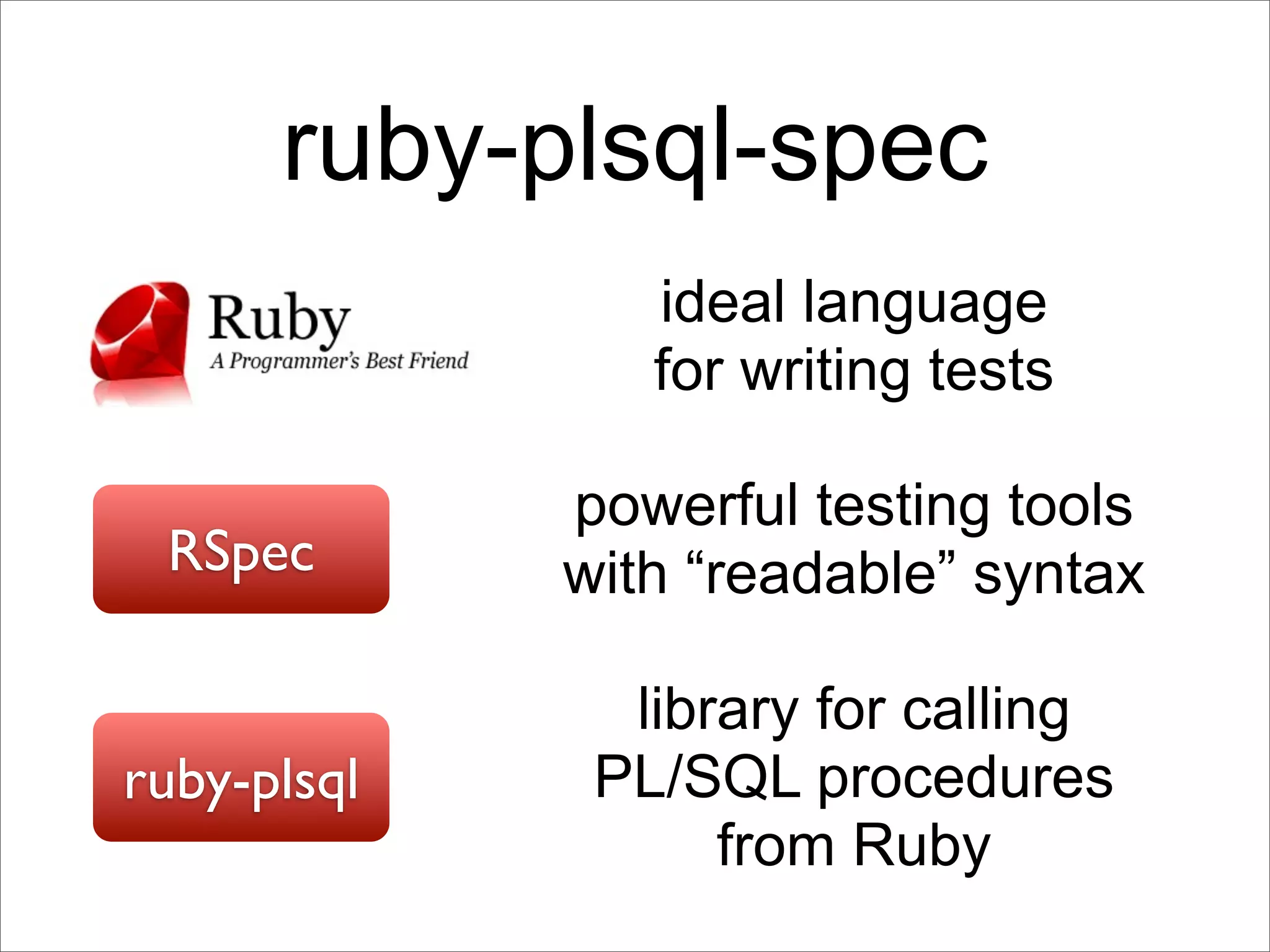 ruby-plsql-spec

Ruby
A Programmer's Best Friend

ideal language for writing tests

RSpec

powerful testing tools with “readable” syntax

ruby-plsql

library for calling PL/SQL procedures from Ruby